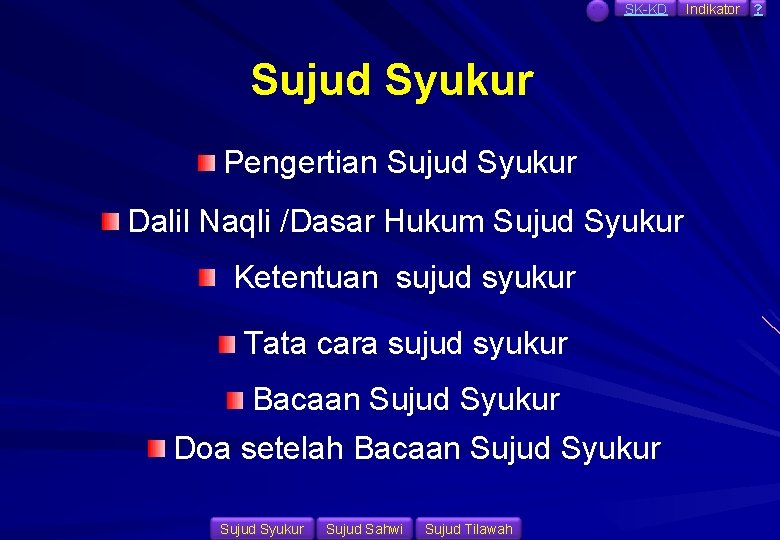 SK-KD Indikator ?

Sujud Syukur

Pengertian Sujud Syukur

Dalil Naqli /Dasar Hukum Sujud Syukur

Ketentuan sujud syukur

Tata cara sujud syukur

Bacaan Sujud Syukur

Doa setelah Bacaan Sujud Syukur

Sujud Syukur Sujud Sahwi Sujud Tilawah